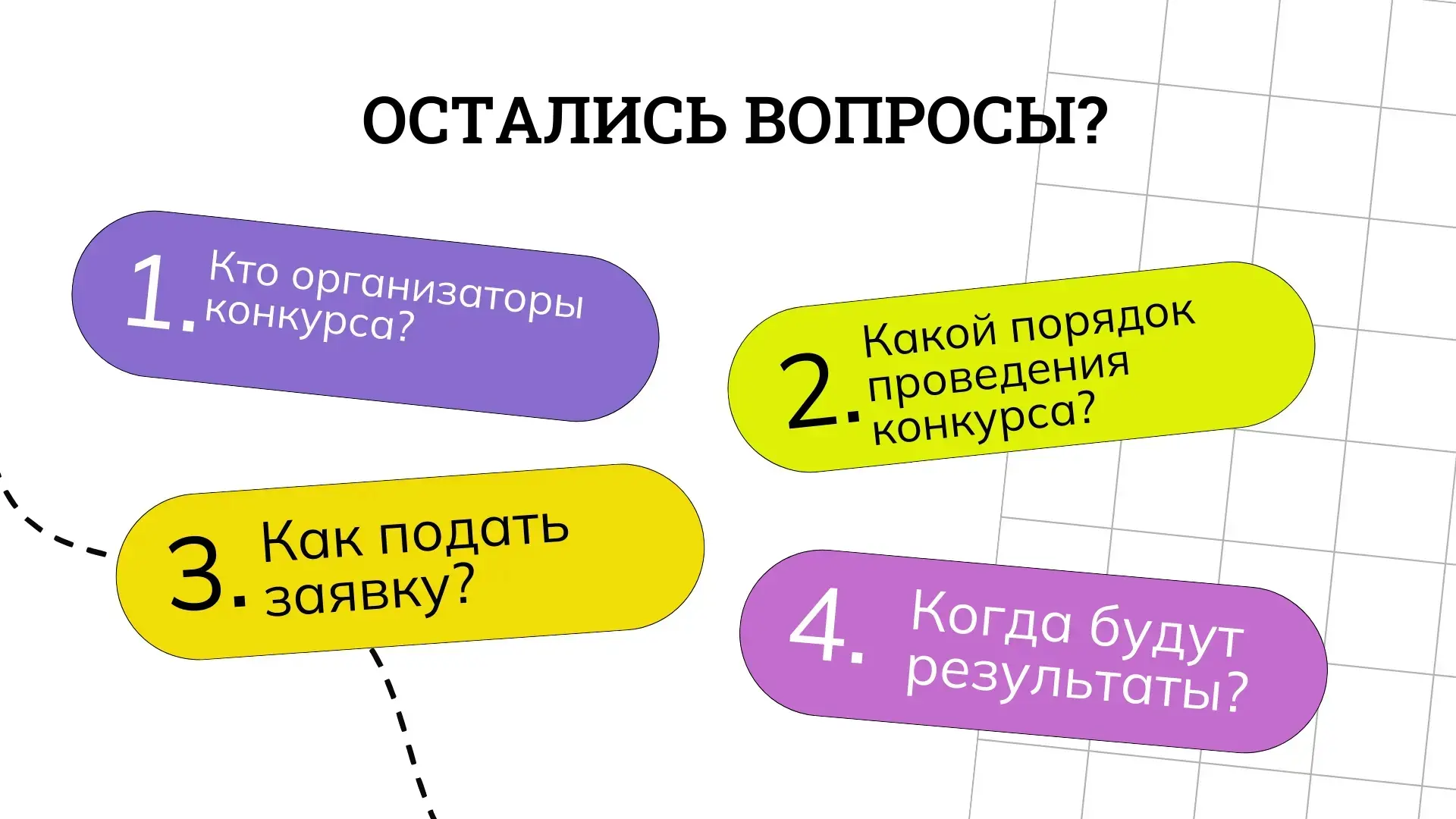 ОСТАЛИСЬ ВОПРОСЫ?

1. Кто организаторы конкурса?

2. Какой порядок проведения конкурса?

3. Как подать заявку?

4. Когда будут результаты?